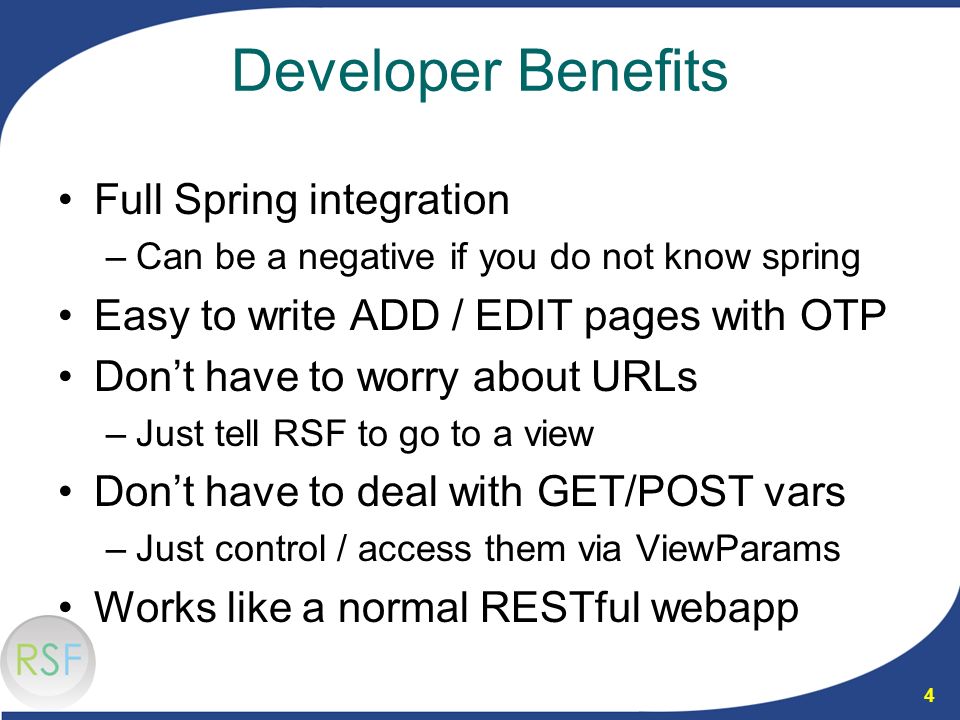 Developer Benefits

• Full Spring integration
– Can be a negative if you do not know spring
• Easy to write ADD / EDIT pages with OTP
• Don’t have to worry about URLs
– Just tell RSF to go to a view
• Don’t have to deal with GET/POST vars
– Just control / access them via ViewParams
• Works like a normal RESTful webapp

RSF

4